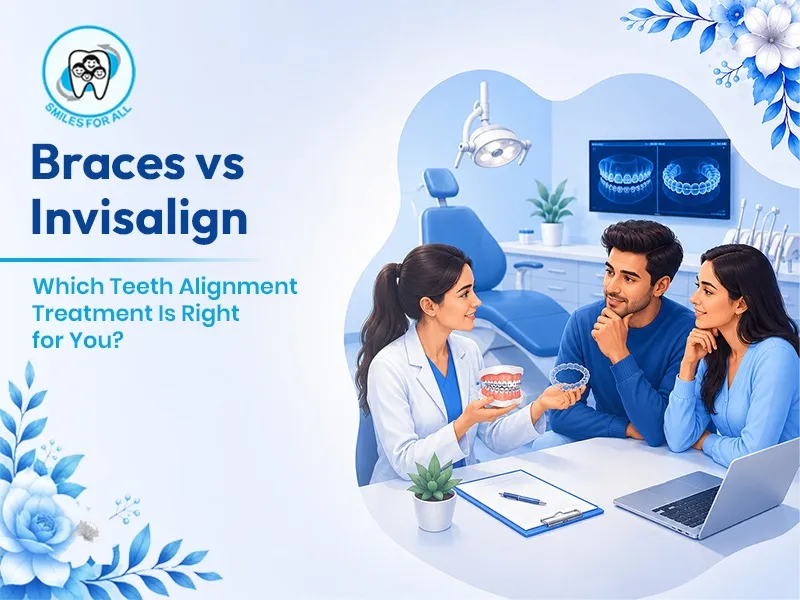 SMILES FOR ALL

Braces vs Invisalign

Which Teeth Alignment Treatment Is Right for You?